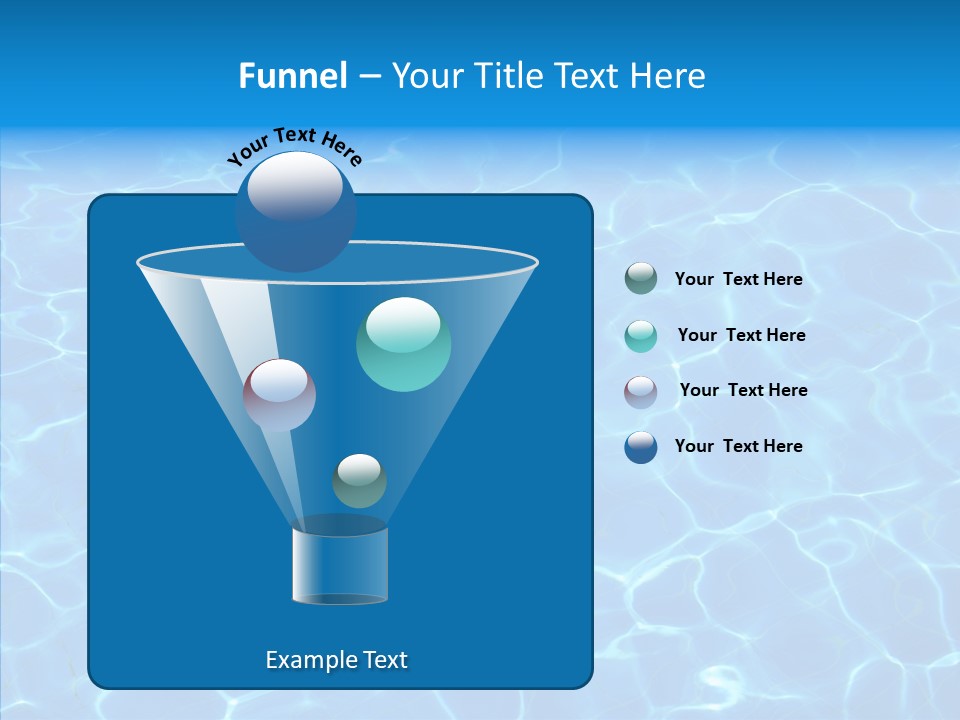 Funnel – Your Title Text Here

Your Text Here

Your Text Here

Your Text Here

Your Text Here

Your Text Here

Example Text